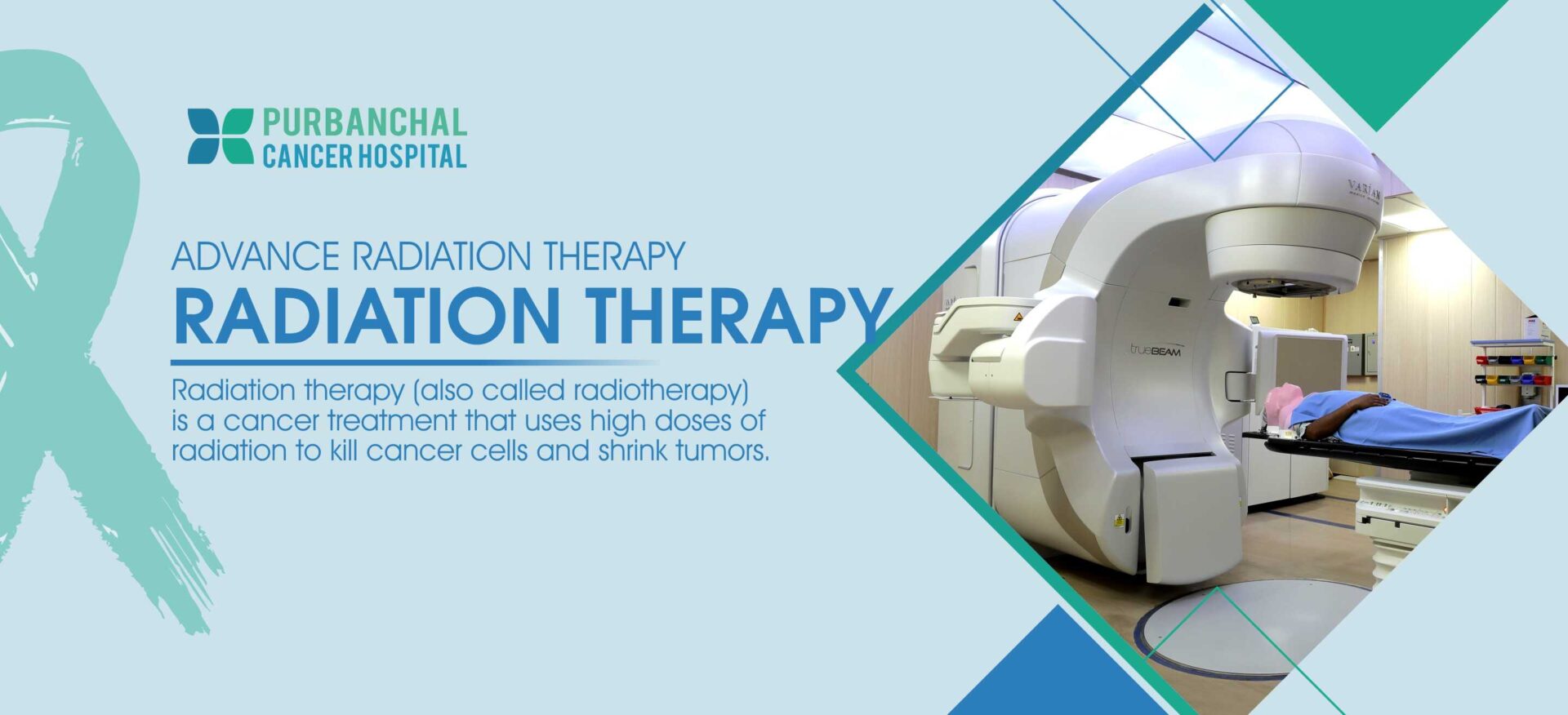 PURBANCHAL
CANCER HOSPITAL

ADVANCE RADIATION THERAPY
RADIATION THERAPY

Radiation therapy (also called radiotherapy) is a cancer treatment that uses high doses of radiation to kill cancer cells and shrink tumors.

VARIAN

trueBEAM